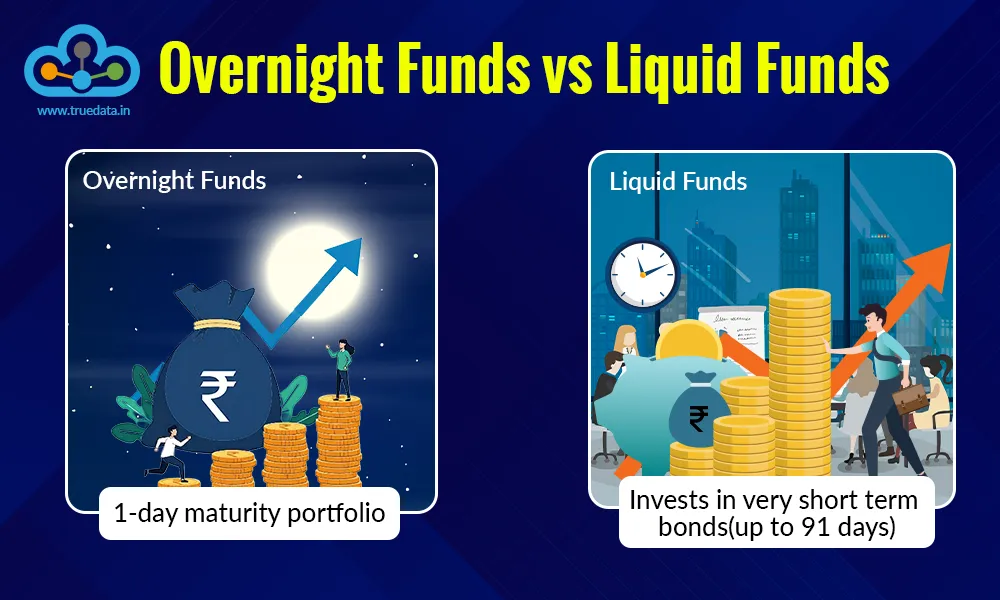 www.truedata.in

Overnight Funds vs Liquid Funds

Overnight Funds

₹

1-day maturity portfolio

Liquid Funds

₹

Invests in very short term bonds(up to 91 days)